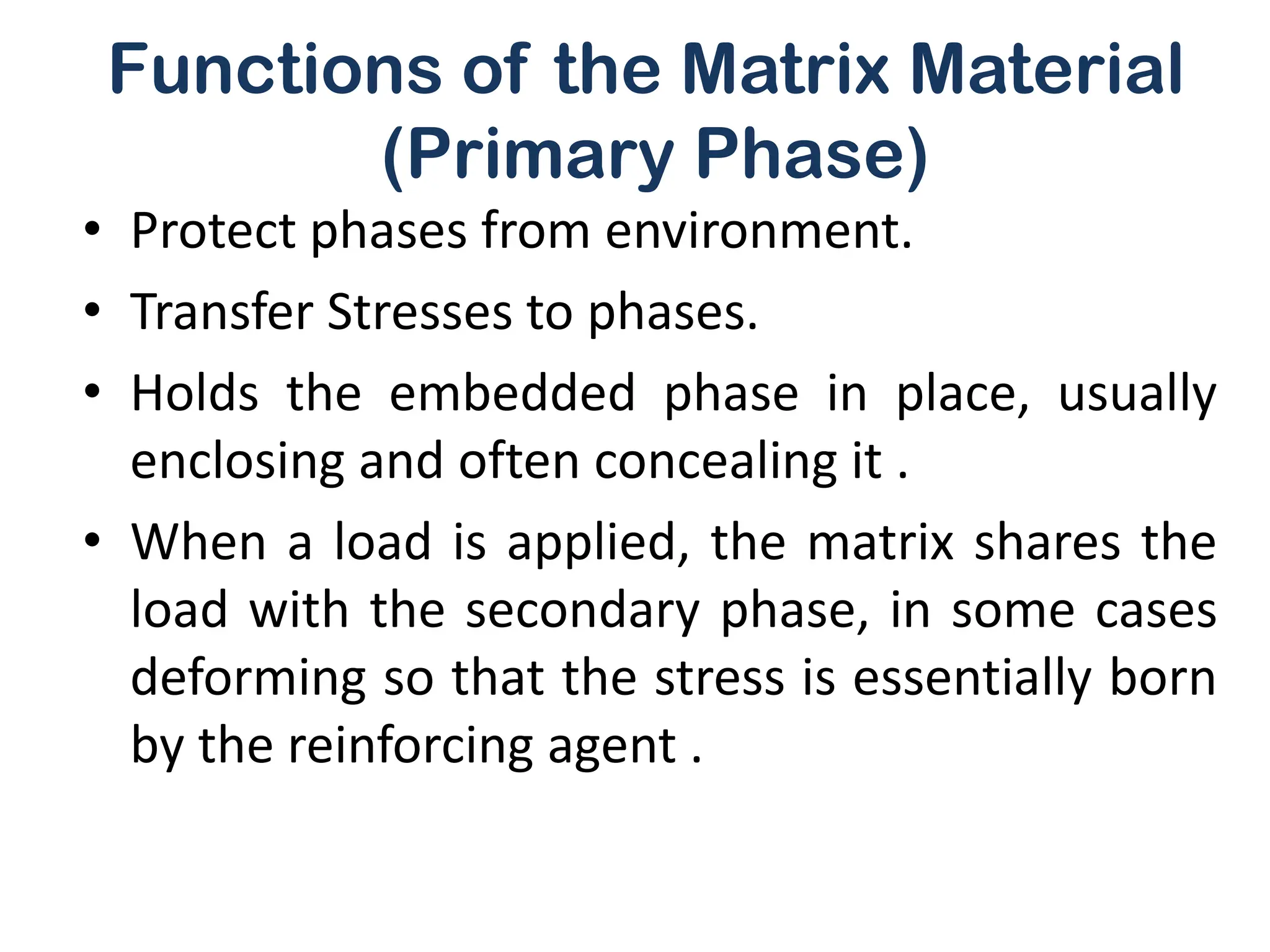 Functions of the Matrix Material (Primary Phase)

• Protect phases from environment.
• Transfer Stresses to phases.
• Holds the embedded phase in place, usually enclosing and often concealing it .
• When a load is applied, the matrix shares the load with the secondary phase, in some cases deforming so that the stress is essentially born by the reinforcing agent .